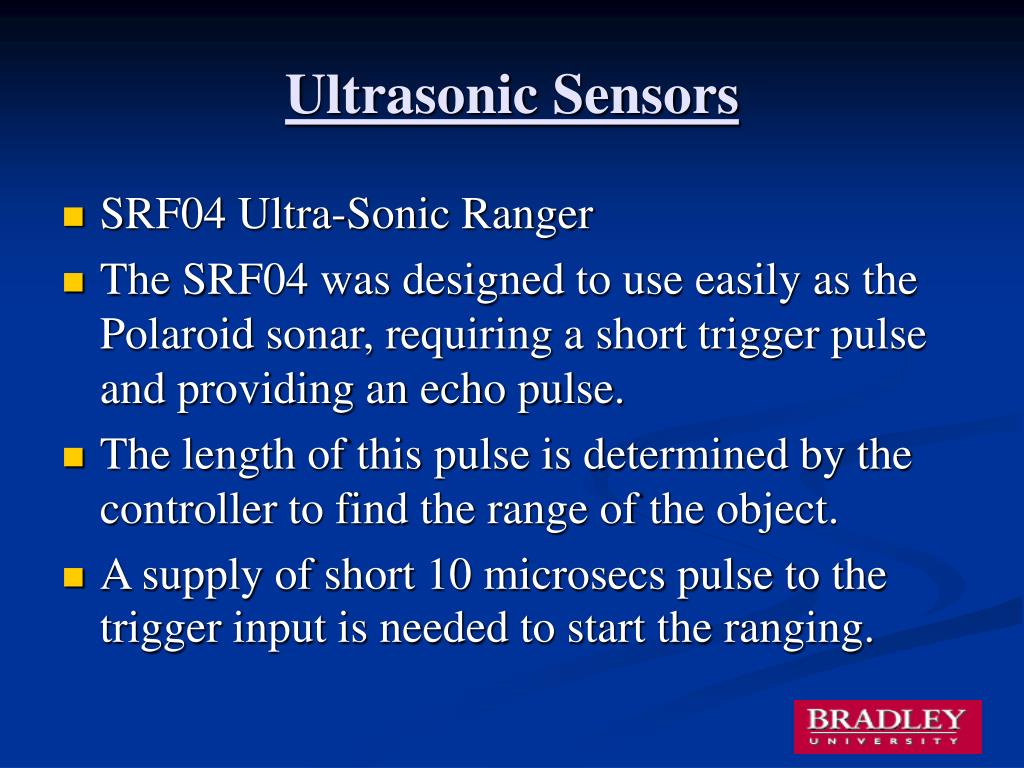 Ultrasonic Sensors

SRF04 Ultra-Sonic Ranger

The SRF04 was designed to use easily as the Polaroid sonar, requiring a short trigger pulse and providing an echo pulse.

The length of this pulse is determined by the controller to find the range of the object.

A supply of short 10 microsecs pulse to the trigger input is needed to start the ranging.

BRADLEY
UNIVERSITY